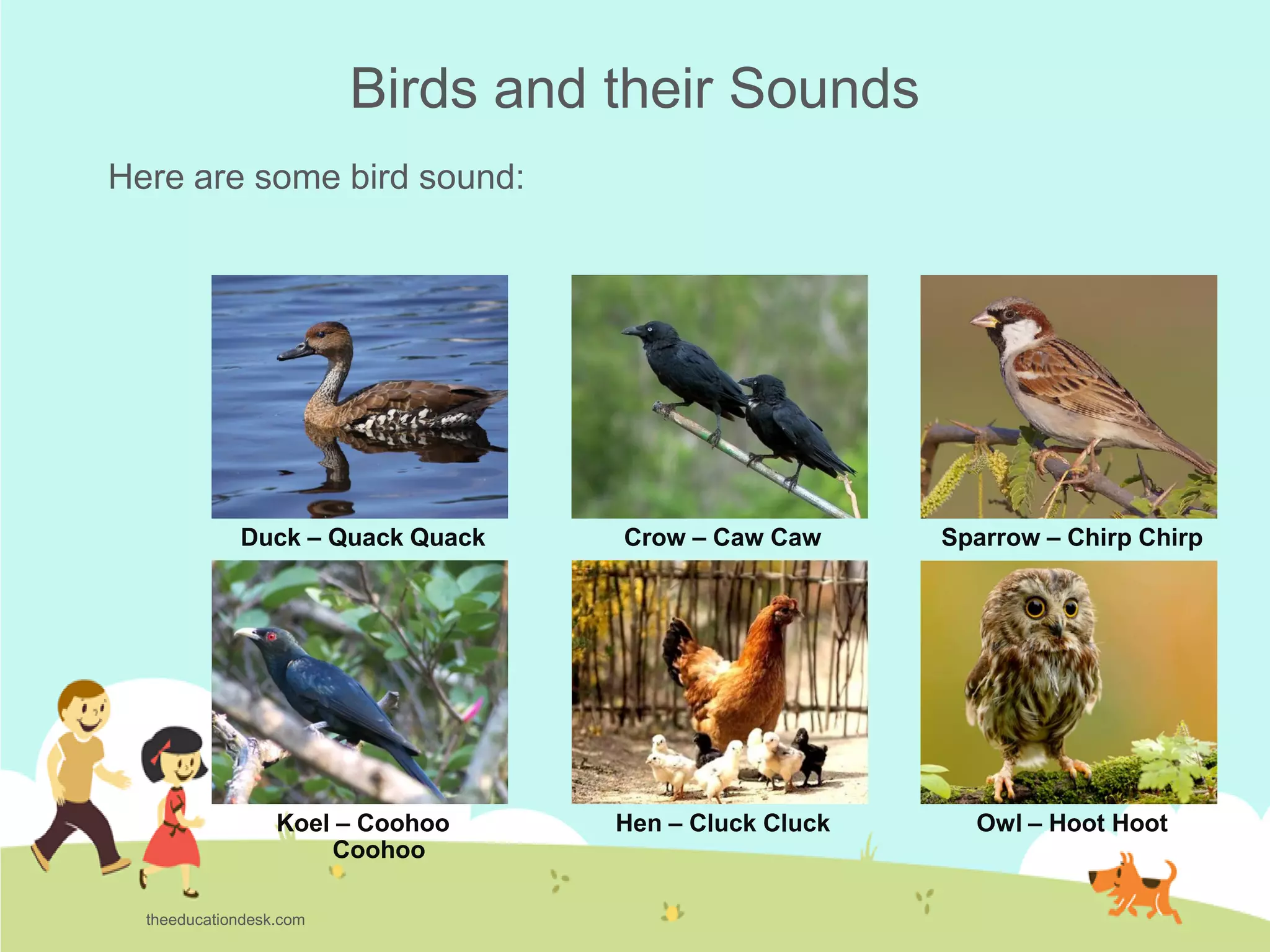 Birds and their Sounds

Here are some bird sound:

Duck – Quack Quack

Crow – Caw Caw

Sparrow – Chirp Chirp

Koel – Coohoo Coohoo

Hen – Cluck Cluck

Owl – Hoot Hoot

theeducationdesk.com